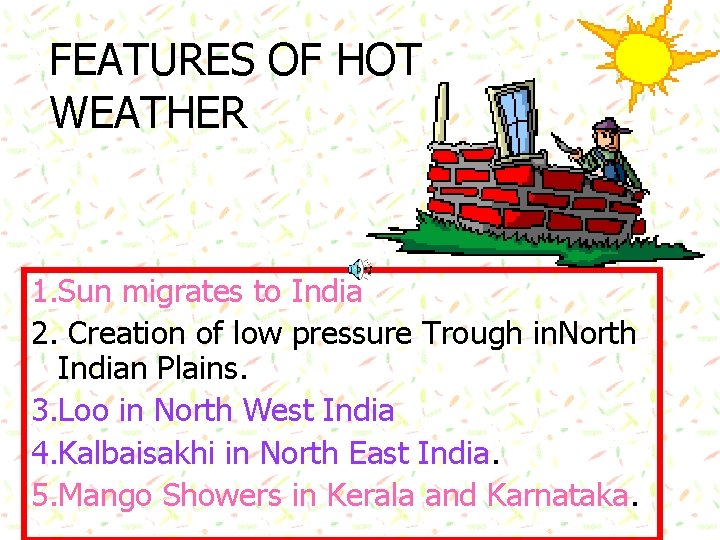 FEATURES OF HOT WEATHER

1.Sun migrates to India
2. Creation of low pressure Trough inNorth Indian Plains.
3.Loo in North West India
4.Kalbaisakhi in North East India.
5.Mango Showers in Kerala and Karnataka.